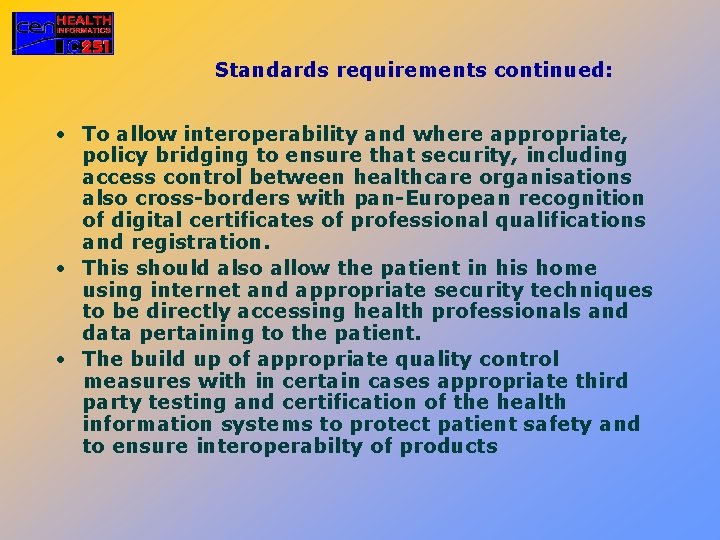 cen HEALTH INFORMATICS TC251

Standards requirements continued:

• To allow interoperability and where appropriate, policy bridging to ensure that security, including access control between healthcare organisations also cross-borders with pan-European recognition of digital certificates of professional qualifications and registration.
• This should also allow the patient in his home using internet and appropriate security techniques to be directly accessing health professionals and data pertaining to the patient.
• The build up of appropriate quality control measures with in certain cases appropriate third party testing and certification of the health information systems to protect patient safety and to ensure interoperabilty of products